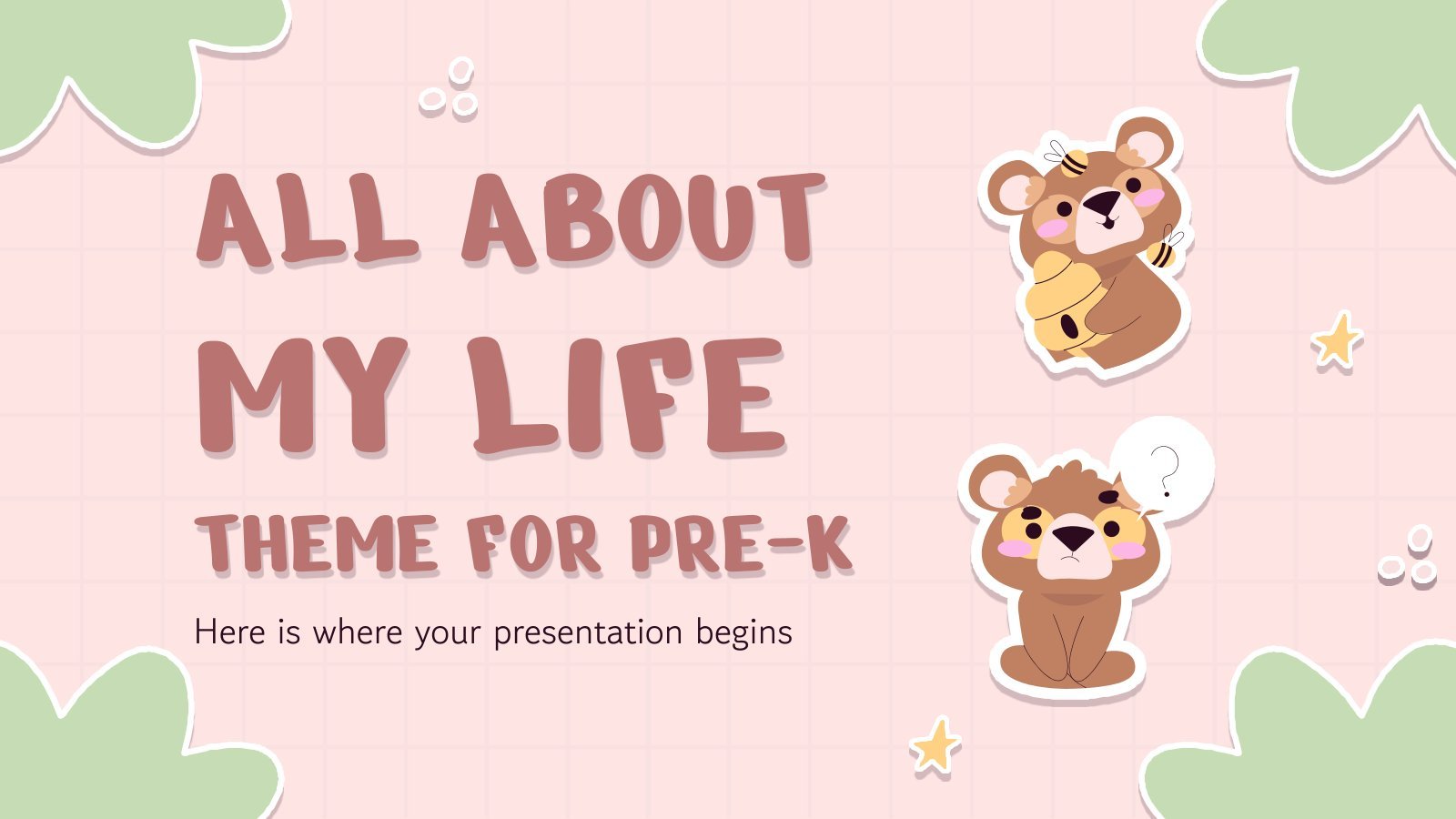 ALL ABOUT MY LIFE THEME FOR PRE-K

Here is where your presentation begins

?